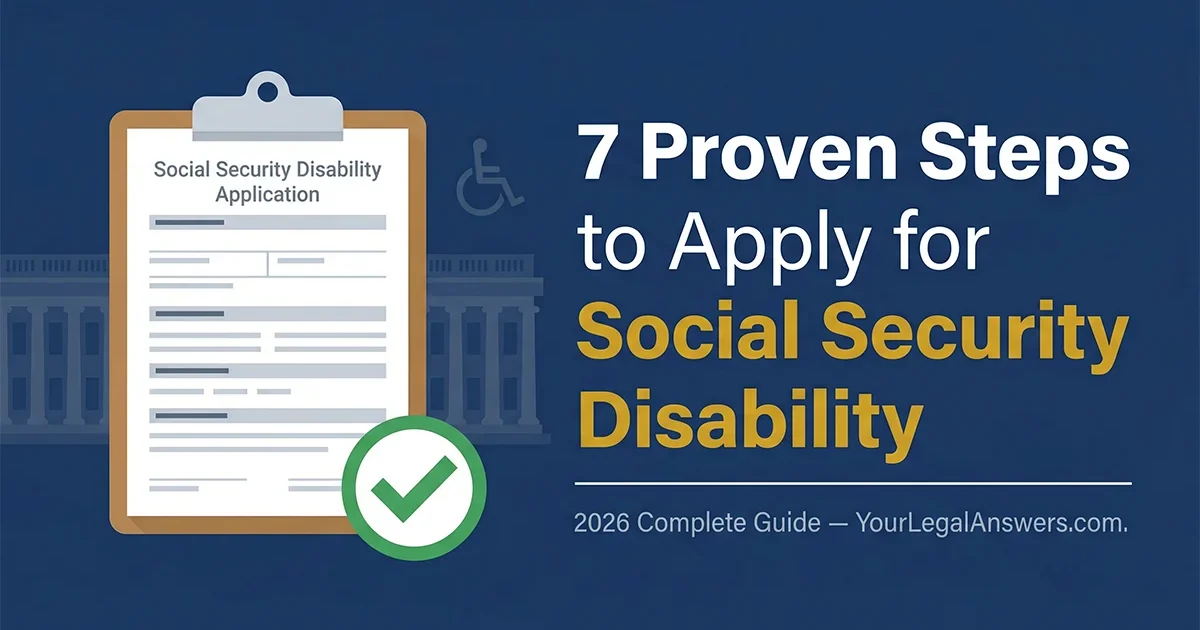 Social Security Disability Application

7 Proven Steps to Apply for Social Security Disability

2026 Complete Guide — YourLegalAnswers.com.